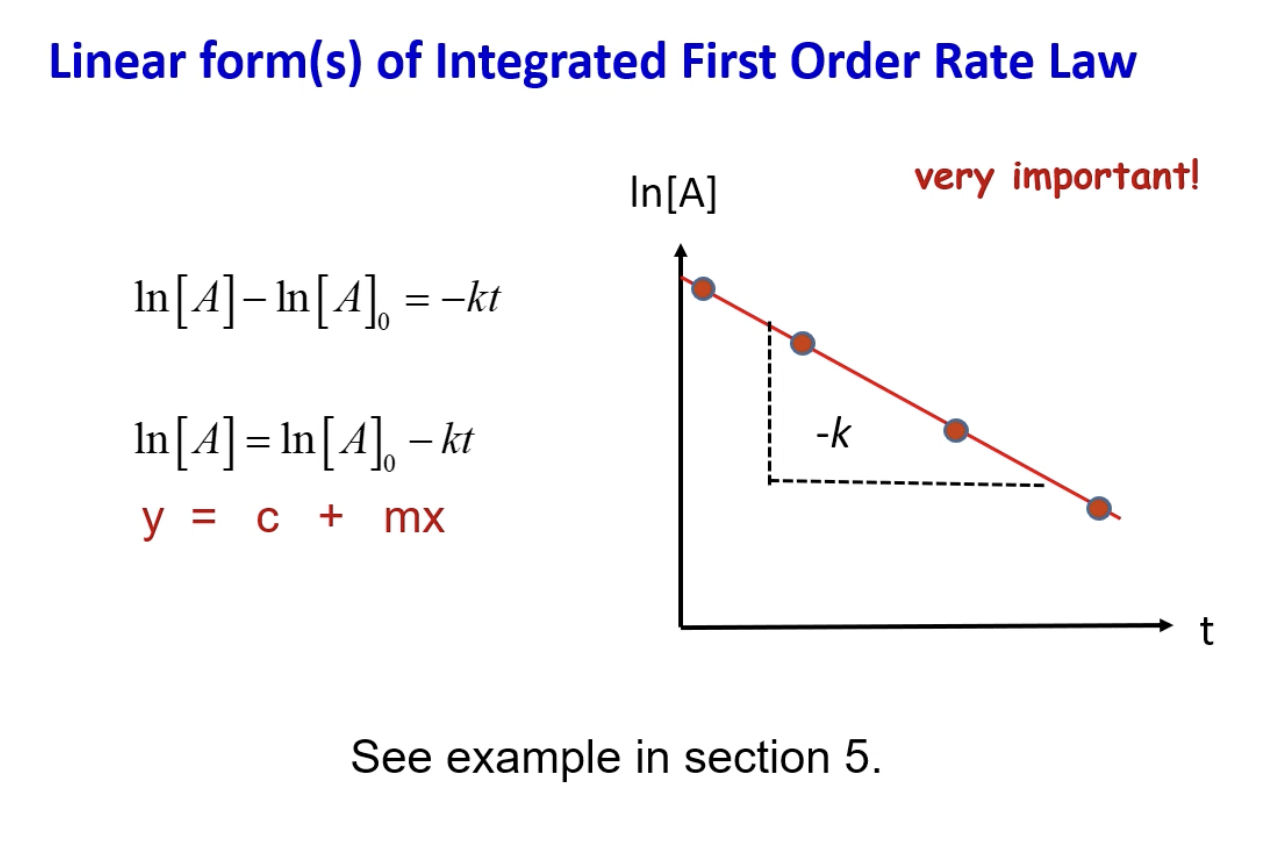 Linear form(s) of Integrated First Order Rate Law

very important!

$\ln[A] - \ln[A]_0 = -kt$

$\ln[A] = \ln[A]_0 - kt$

y = c + mx

ln[A]

-k

t

See example in section 5.